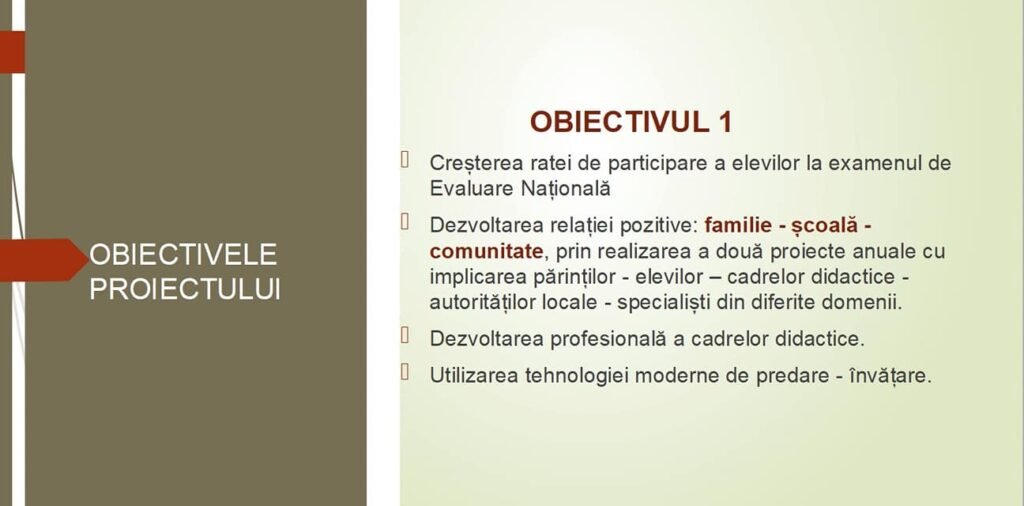 OBIECTIVELE PROIECTULUI

OBIECTIVUL 1

Creșterea ratei de participare a elevilor la examenul de Evaluare Națională

Dezvoltarea relației pozitive: familie - școală - comunitate, prin realizarea a două proiecte anuale cu implicarea părinților - elevilor – cadrelor didactice - autorităților locale - specialiști din diferite domenii.

Dezvoltarea profesională a cadrelor didactice.

Utilizarea tehnologiei moderne de predare - învățare.